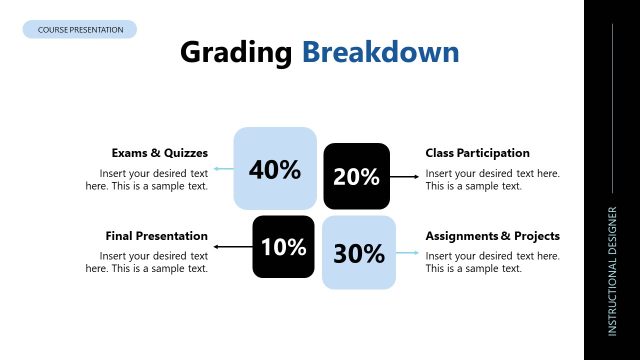 COURSE PRESENTATION

Grading Breakdown

Exams & Quizzes
Insert your desired text here. This is a sample text.

40%

20%

Class Participation
Insert your desired text here. This is a sample text.

Final Presentation
Insert your desired text here. This is a sample text.

10%

30%

Assignments & Projects
Insert your desired text here. This is a sample text.

INSTRUCTIONAL DESIGNER